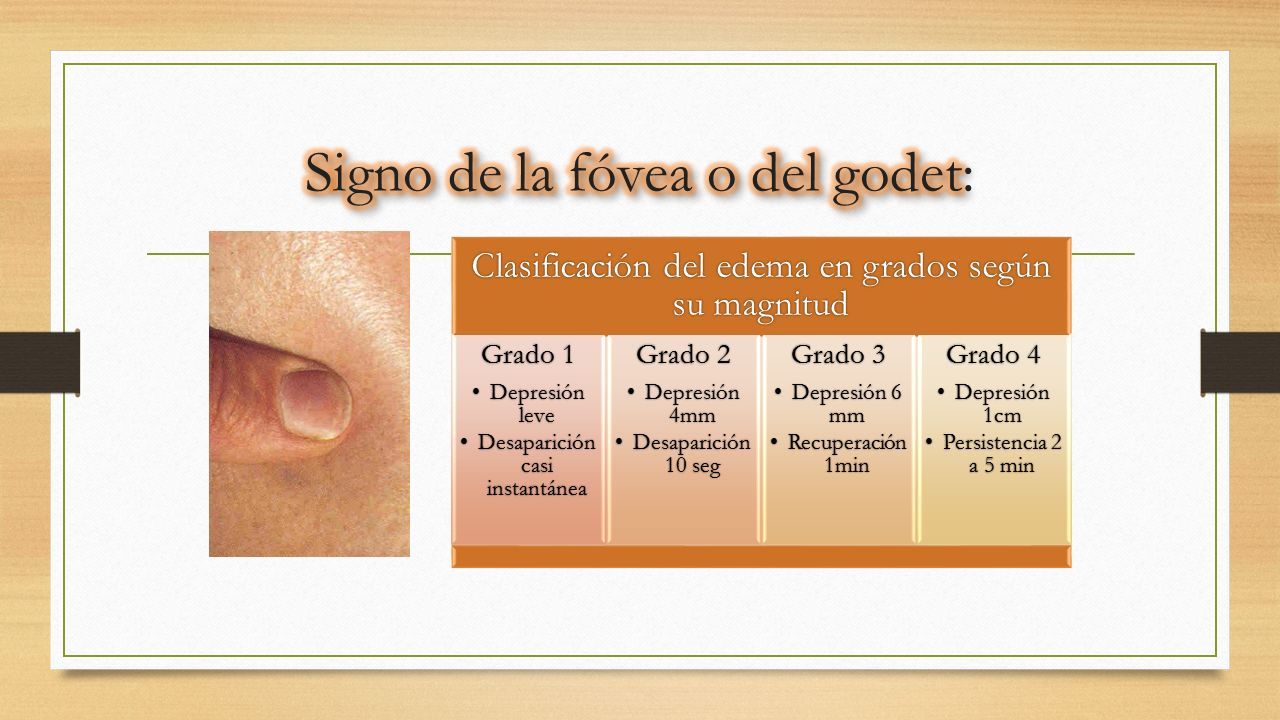 Signo de la fóvea o del godet:

Clasificación del edema en grados según su magnitud

Grado 1
• Depresión leve
• Desaparición casi instantánea

Grado 2
• Depresión 4mm
• Desaparición 10 seg

Grado 3
• Depresión 6 mm
• Recuperación 1min

Grado 4
• Depresión 1cm
• Persistencia 2 a 5 min